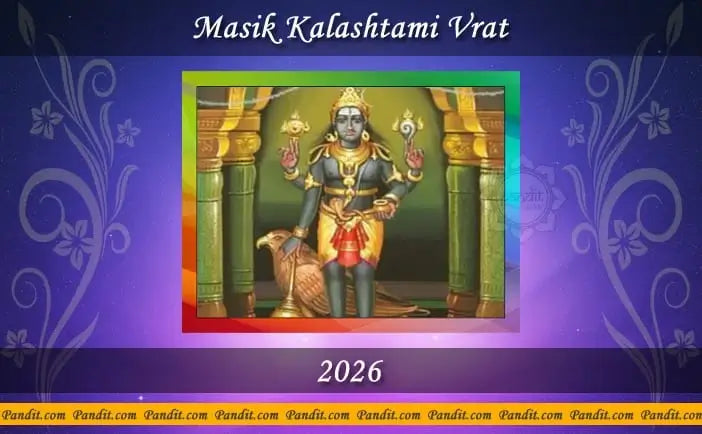 Masik Kalashtami Vrat

2026

Pandit.com Pandit.com Pandit.com Pandit.com Pandit.com Pandit.com Pandit.com Pandit.com Pandit.com Pandit.com